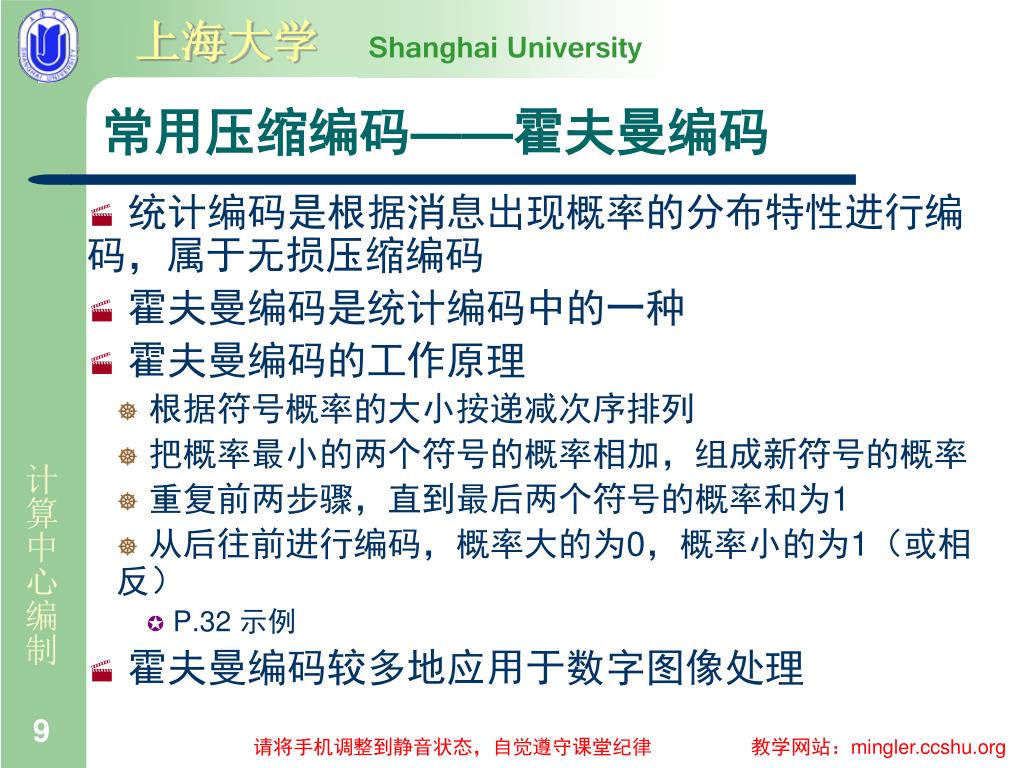 上海大学 Shanghai University

常用压缩编码——霍夫曼编码

统计编码是根据消息出现概率的分布特性进行编码，属于无损压缩编码

霍夫曼编码是统计编码中的一种

霍夫曼编码的工作原理

根据符号概率的大小按递减次序排列

把概率最小的两个符号的概率相加，组成新符号的概率

重复前两步骤，直到最后两个符号的概率和为1

从后往前进行编码，概率大的为0，概率小的为1（或相反）

P.32 示例

霍夫曼编码较多地应用于数字图像处理

计算中心编制

9

请将手机调整到静音状态，自觉遵守课堂纪律

教学网站：mingler.ccshu.org